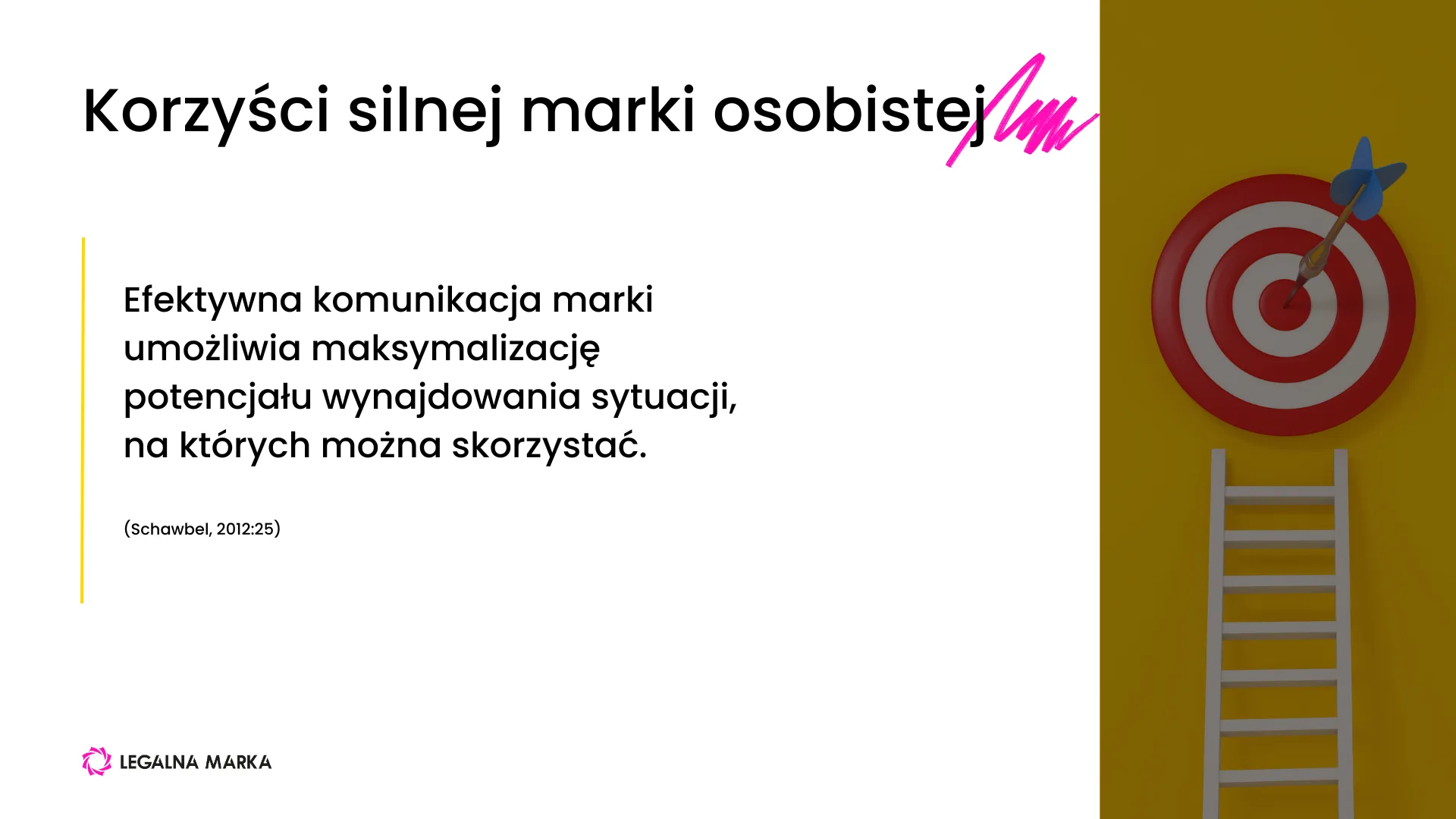 Korzyści silnej marki osobistej

Efektywna komunikacja marki umożliwia maksymalizację potencjału wynajdowania sytuacji, na których można skorzystać.

(Schawbel, 2012:25)

LEGALNA MARKA